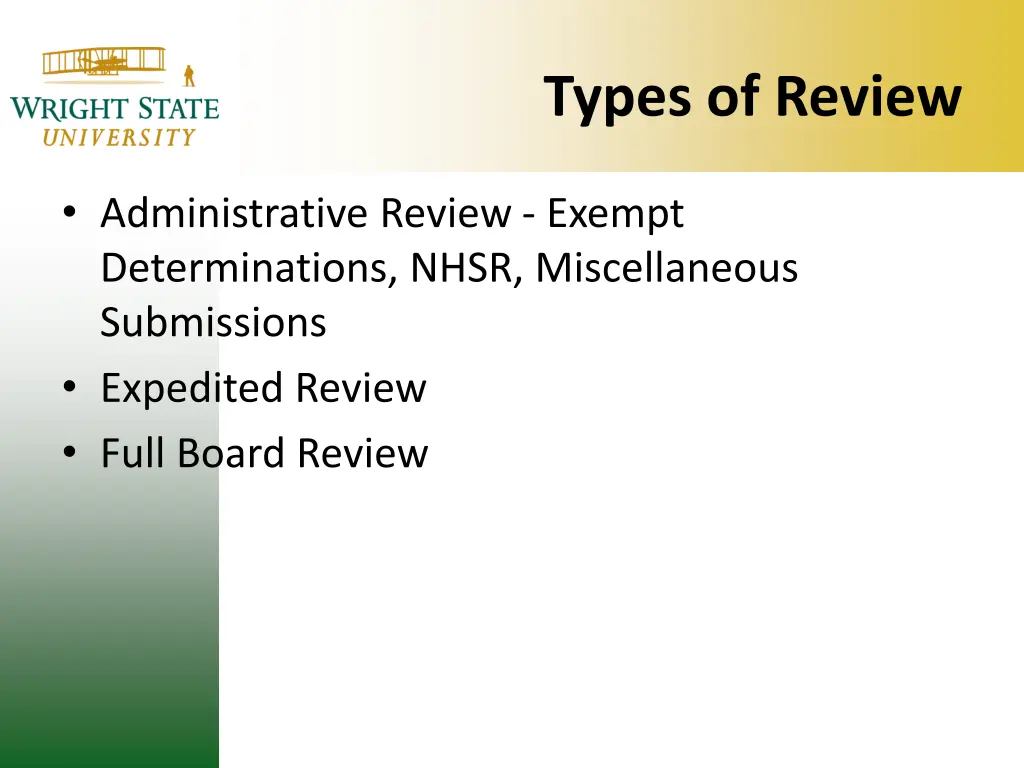 WRIGHT STATE UNIVERSITY

Types of Review

• Administrative Review - Exempt Determinations, NHSR, Miscellaneous Submissions
• Expedited Review
• Full Board Review